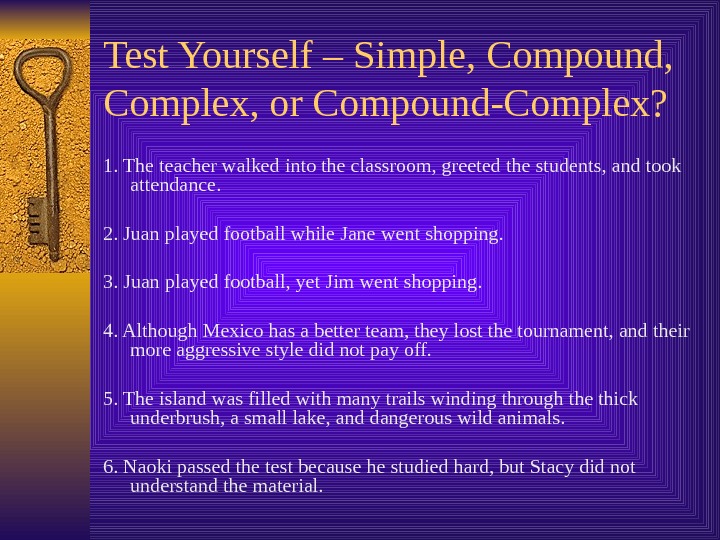 Test Yourself – Simple, Compound, Complex, or Compound-Complex?

1. The teacher walked into the classroom, greeted the students, and took attendance.

2. Juan played football while Jane went shopping.

3. Juan played football, yet Jim went shopping.

4. Although Mexico has a better team, they lost the tournament, and their more aggressive style did not pay off.

5. The island was filled with many trails winding through the thick underbrush, a small lake, and dangerous wild animals.

6. Naoki passed the test because he studied hard, but Stacy did not understand the material.